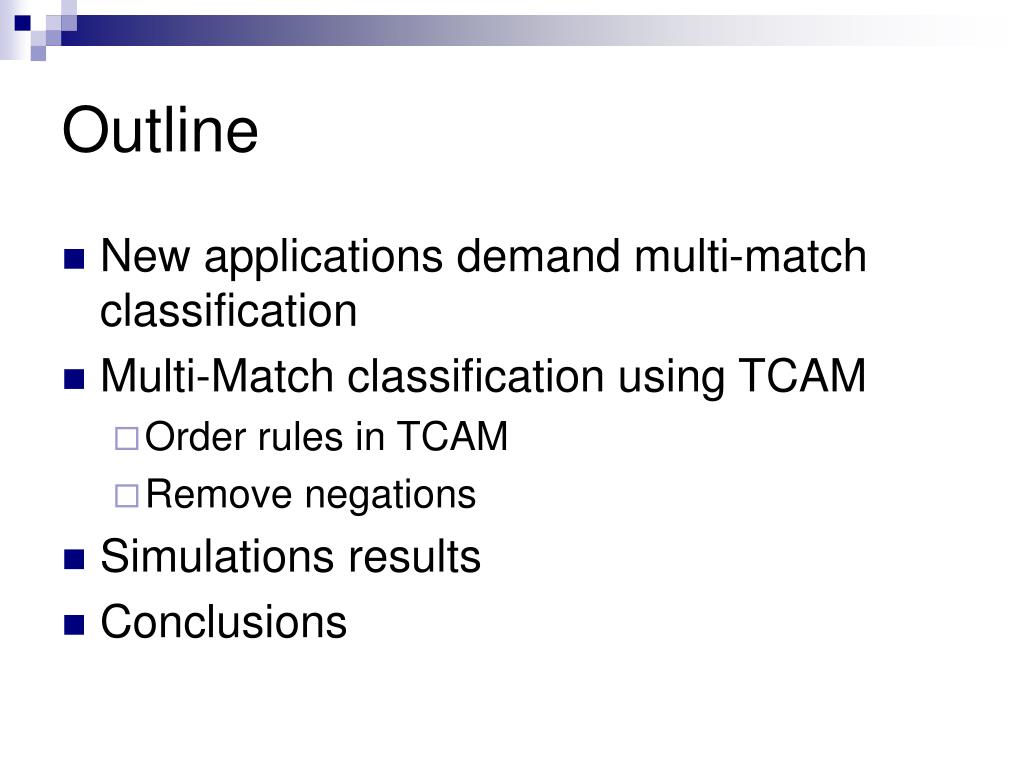 Outline

New applications demand multi-match classification

Multi-Match classification using TCAM

Order rules in TCAM

Remove negations

Simulations results

Conclusions